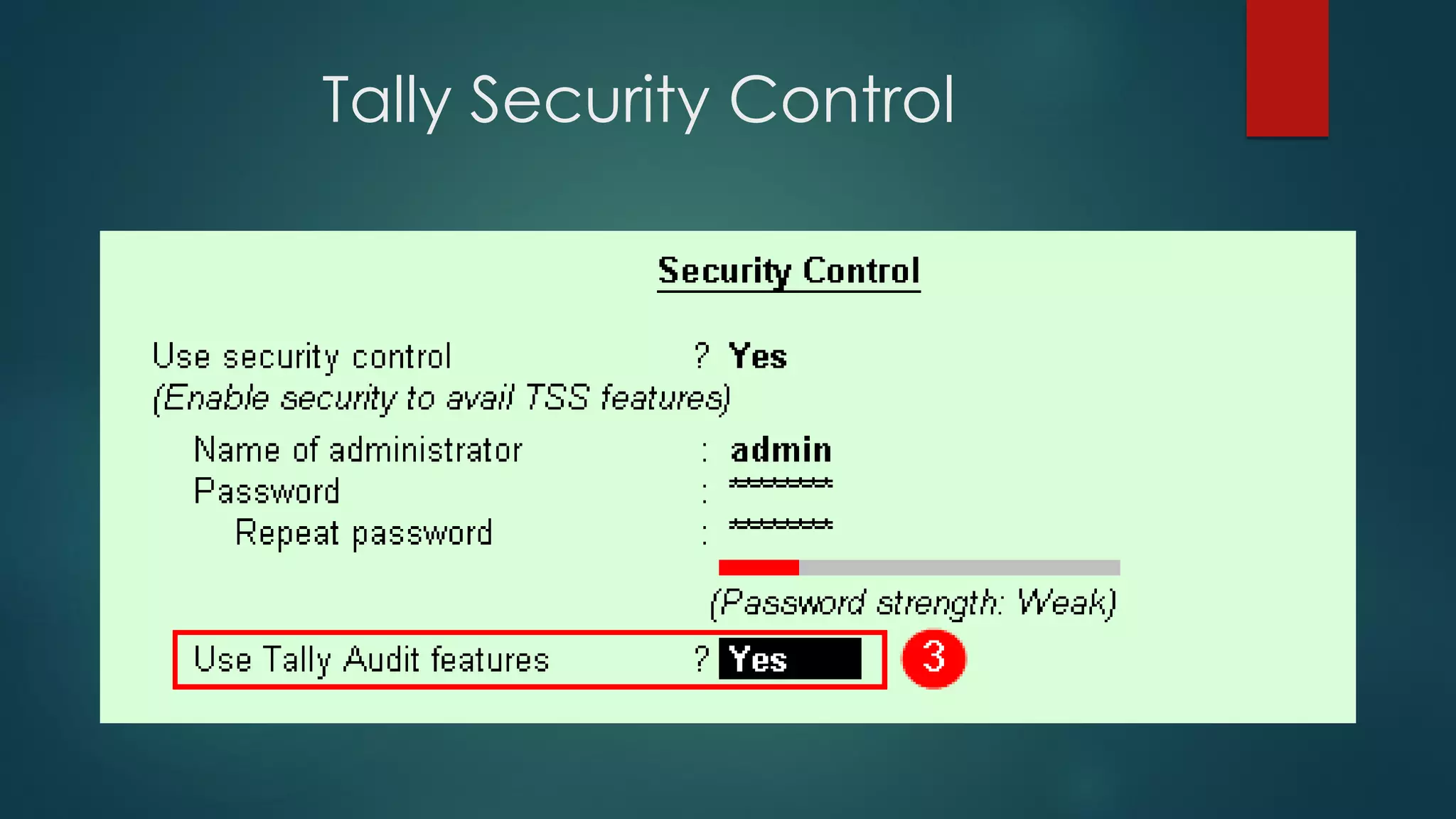 Tally Security Control

Security Control

Use security control ? Yes
(Enable security to avail TSS features)

Name of administrator : admin
Password : ********
Repeat password : ********

(Password strength: Weak)

Use Tally Audit features ? Yes

3